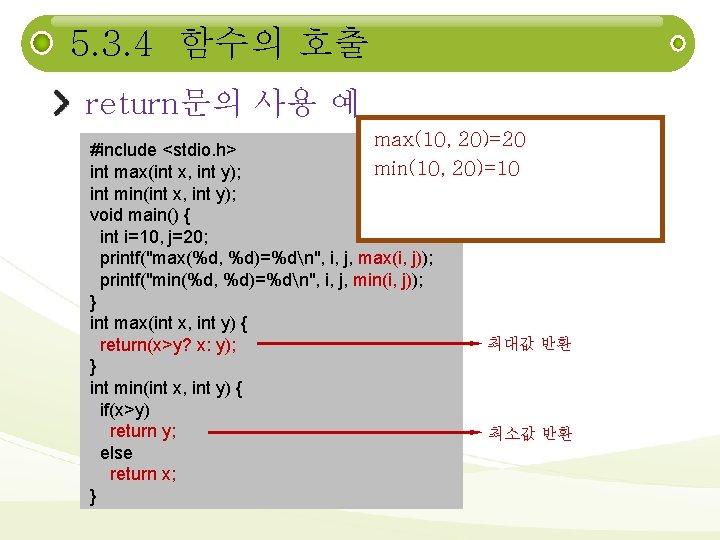 5.3.4 함수의 호출

return문의 사용 예

#include <stdio.h>
int max(int x, int y);
int min(int x, int y);
void main() {
int i=10, j=20;
printf("max(%d, %d)=%d\n", i, j, max(i, j));
printf("min(%d, %d)=%d\n", i, j, min(i, j));
}
int max(int x, int y) {
return(x>y? x: y);
}
int min(int x, int y) {
if(x>y)
return y;
else
return x;
}

max(10, 20)=20
min(10, 20)=10

최대값 반환

최소값 반환